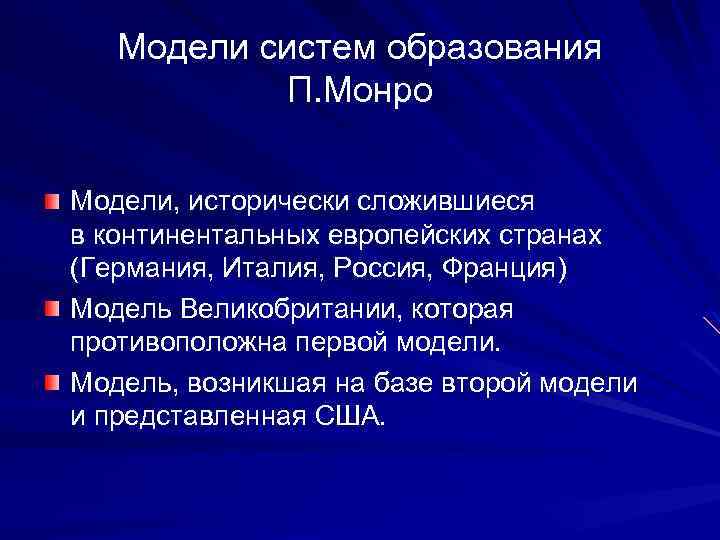 Модели систем образования
П.Монро

Модели, исторически сложившиеся в континентальных европейских странах (Германия, Италия, Россия, Франция)

Модель Великобритании, которая противоположна первой модели.

Модель, возникшая на базе второй модели и представленная США.